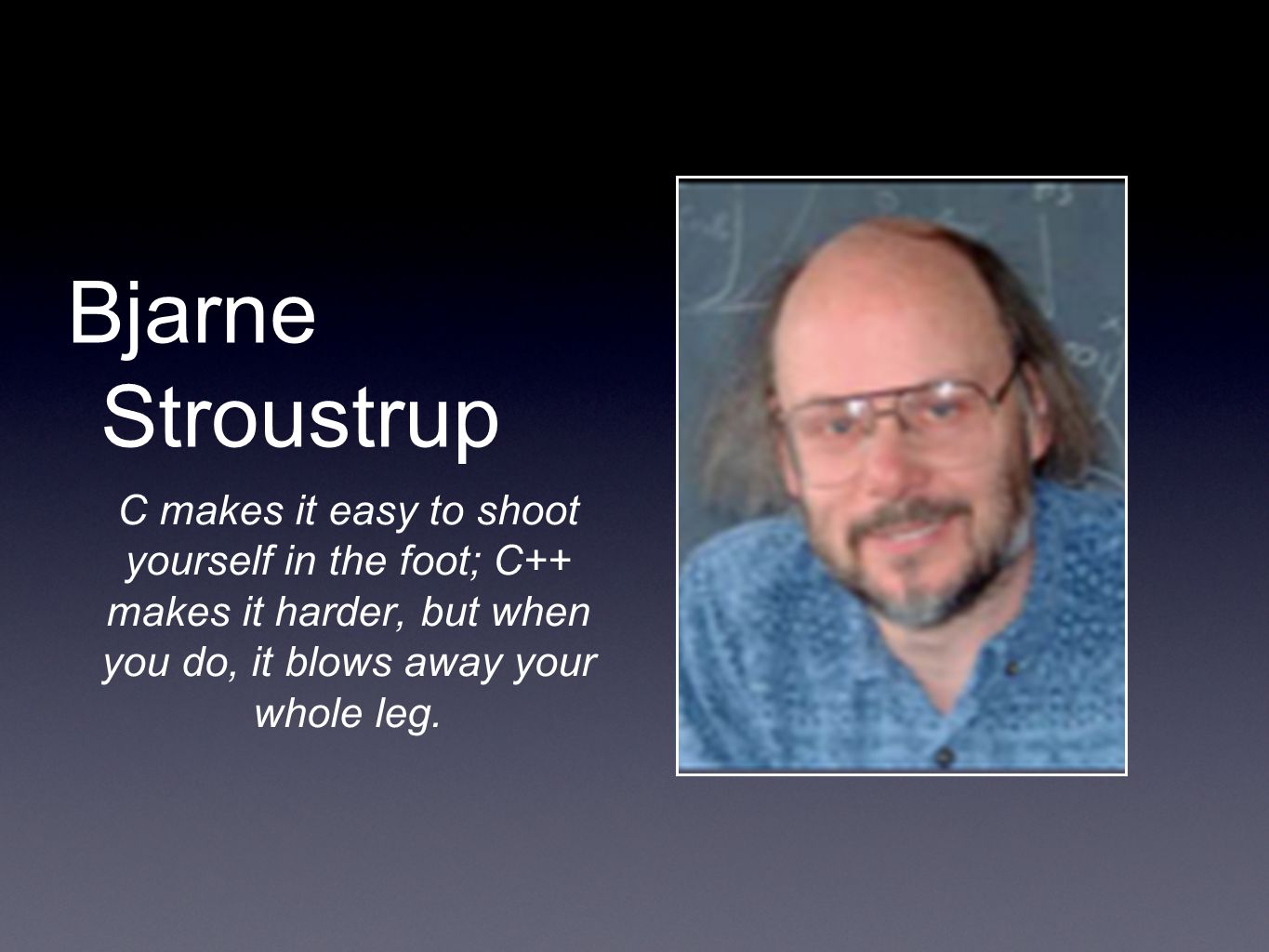 Bjarne Stroustrup

C makes it easy to shoot yourself in the foot; C++ makes it harder, but when you do, it blows away your whole leg.